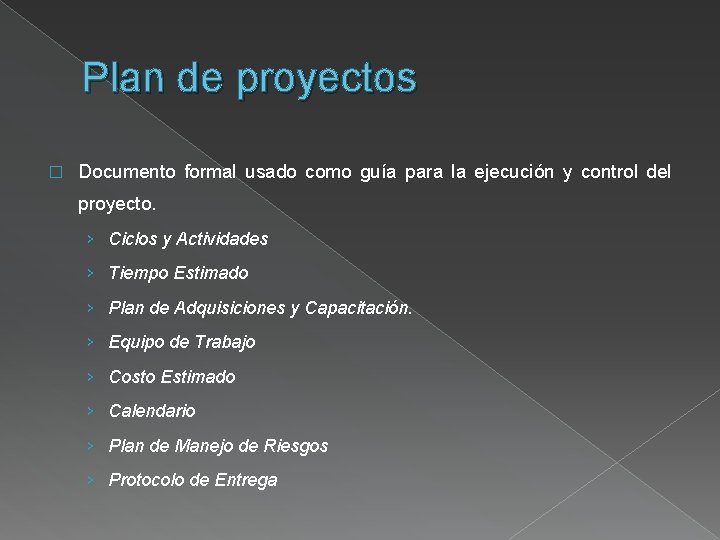 Plan de proyectos

□ Documento formal usado como guía para la ejecución y control del proyecto.

› Ciclos y Actividades
› Tiempo Estimado
› Plan de Adquisiciones y Capacitación.
› Equipo de Trabajo
› Costo Estimado
› Calendario
› Plan de Manejo de Riesgos
› Protocolo de Entrega